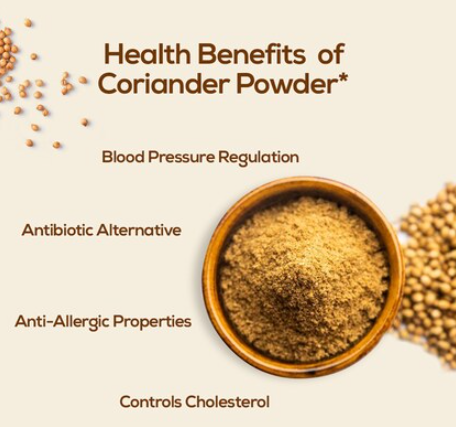 Health Benefits of Coriander Powder*

Blood Pressure Regulation

Antibiotic Alternative

Anti-Allergic Properties

Controls Cholesterol